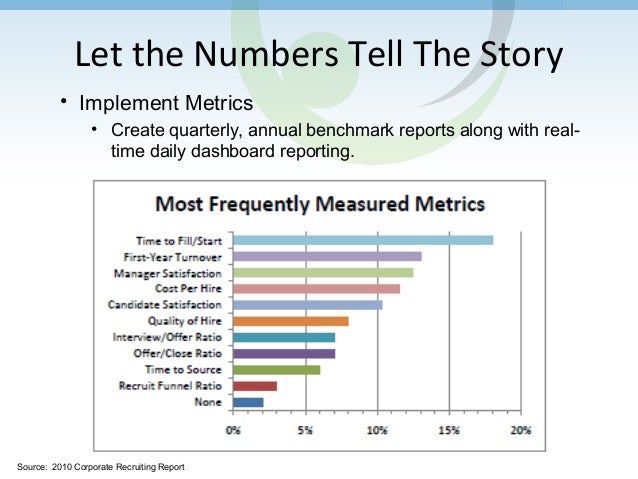 Let the Numbers Tell The Story

• Implement Metrics

• Create quarterly, annual benchmark reports along with real-time daily dashboard reporting.

Most Frequently Measured Metrics

Time to Fill/Start
First-Year Turnover
Manager Satisfaction
Cost Per Hire
Candidate Satisfaction
Quality of Hire
Interview/Offer Ratio
Offer/Close Ratio
Time to Source
Recruit Funnel Ratio
None

0% 5% 10% 15% 20%

Source: 2010 Corporate Recruiting Report